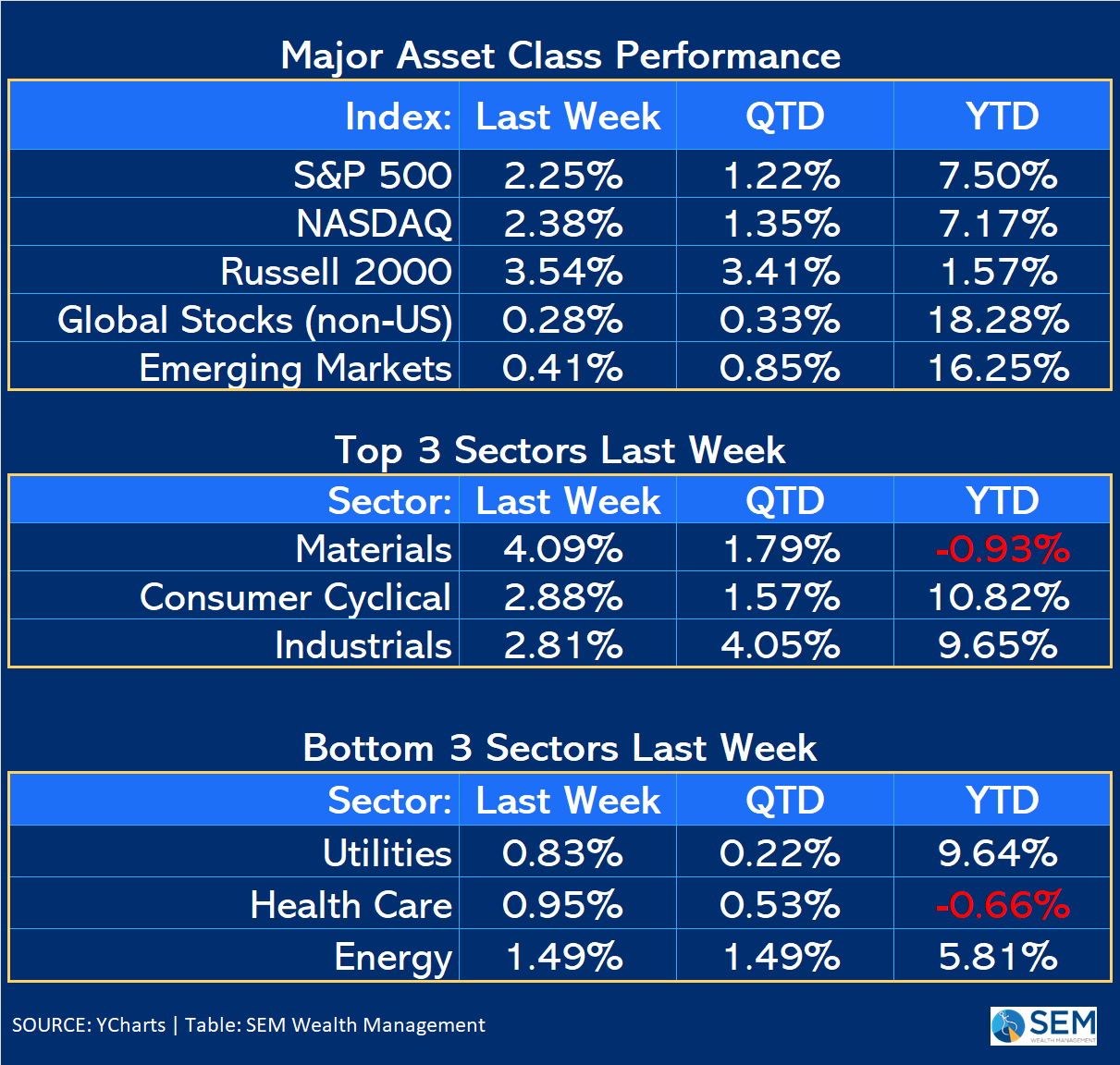 Major Asset Class Performance

| Index: | Last Week | QTD | YTD |
|---|---|---|---|
| S&P 500 | 2.25% | 1.22% | 7.50% |
| NASDAQ | 2.38% | 1.35% | 7.17% |
| Russell 2000 | 3.54% | 3.41% | 1.57% |
| Global Stocks (non-US) | 0.28% | 0.33% | 18.28% |
| Emerging Markets | 0.41% | 0.85% | 16.25% |

Top 3 Sectors Last Week

| Sector: | Last Week | QTD | YTD |
|---|---|---|---|
| Materials | 4.09% | 1.79% | -0.93% |
| Consumer Cyclical | 2.88% | 1.57% | 10.82% |
| Industrials | 2.81% | 4.05% | 9.65% |

Bottom 3 Sectors Last Week

| Sector: | Last Week | QTD | YTD |
|---|---|---|---|
| Utilities | 0.83% | 0.22% | 9.64% |
| Health Care | 0.95% | 0.53% | -0.66% |
| Energy | 1.49% | 1.49% | 5.81% |

SOURCE: YCharts | Table: SEM Wealth Management

SEM WEALTH MANAGEMENT